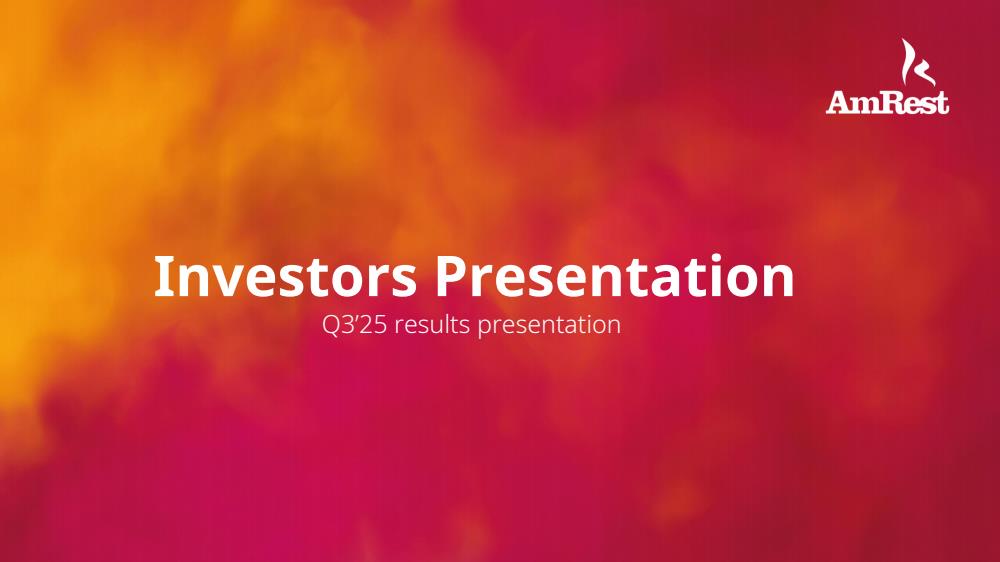 AmRest

Investors Presentation
Q3'25 results presentation